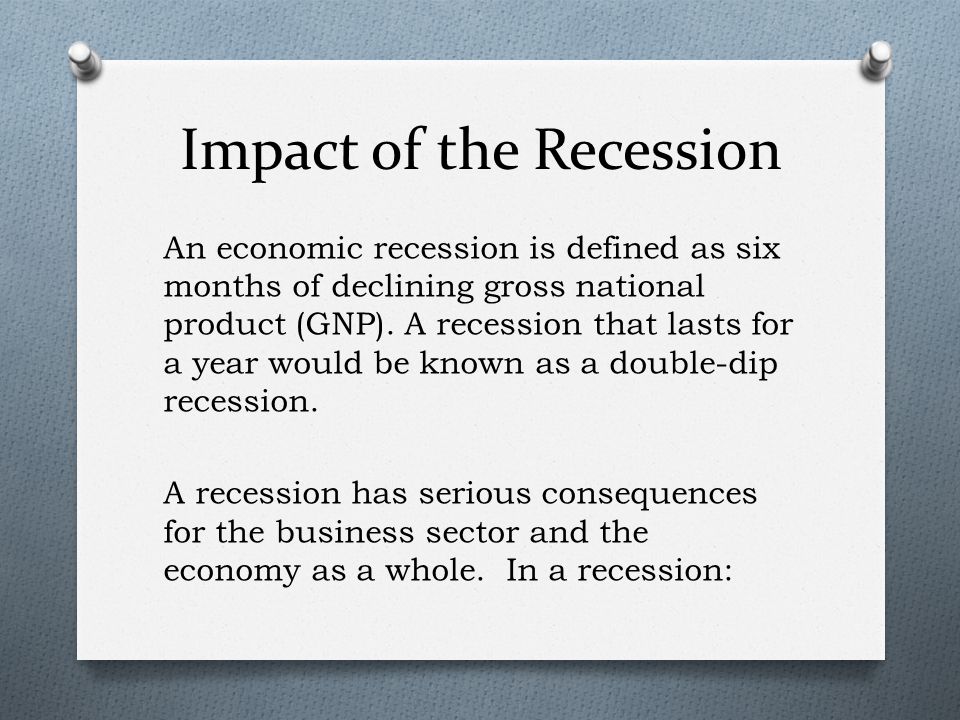 Impact of the Recession

An economic recession is defined as six months of declining gross national product (GNP). A recession that lasts for a year would be known as a double-dip recession.

A recession has serious consequences for the business sector and the economy as a whole. In a recession: